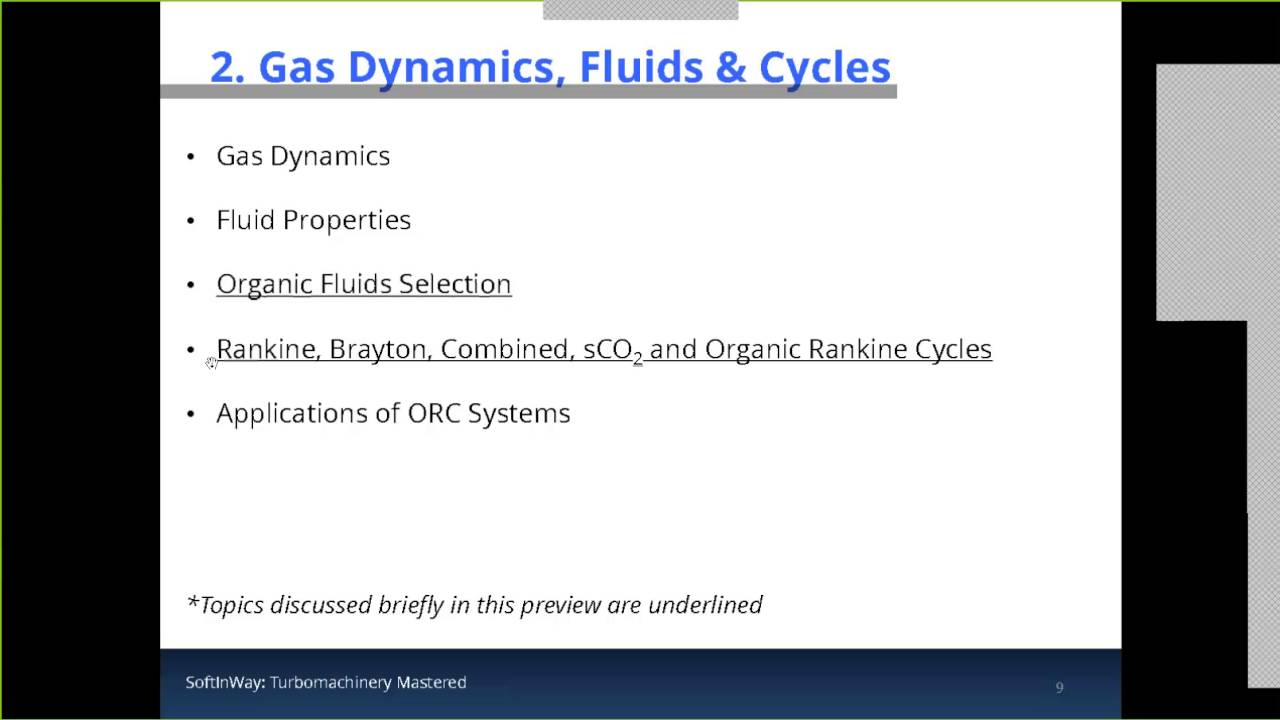 2. Gas Dynamics, Fluids & Cycles

• Gas Dynamics

• Fluid Properties

• Organic Fluids Selection

• Rankine, Brayton, Combined, $sCO_2$ and Organic Rankine Cycles

• Applications of ORC Systems

*Topics discussed briefly in this preview are underlined

SoftInWay: Turbomachinery Mastered

9